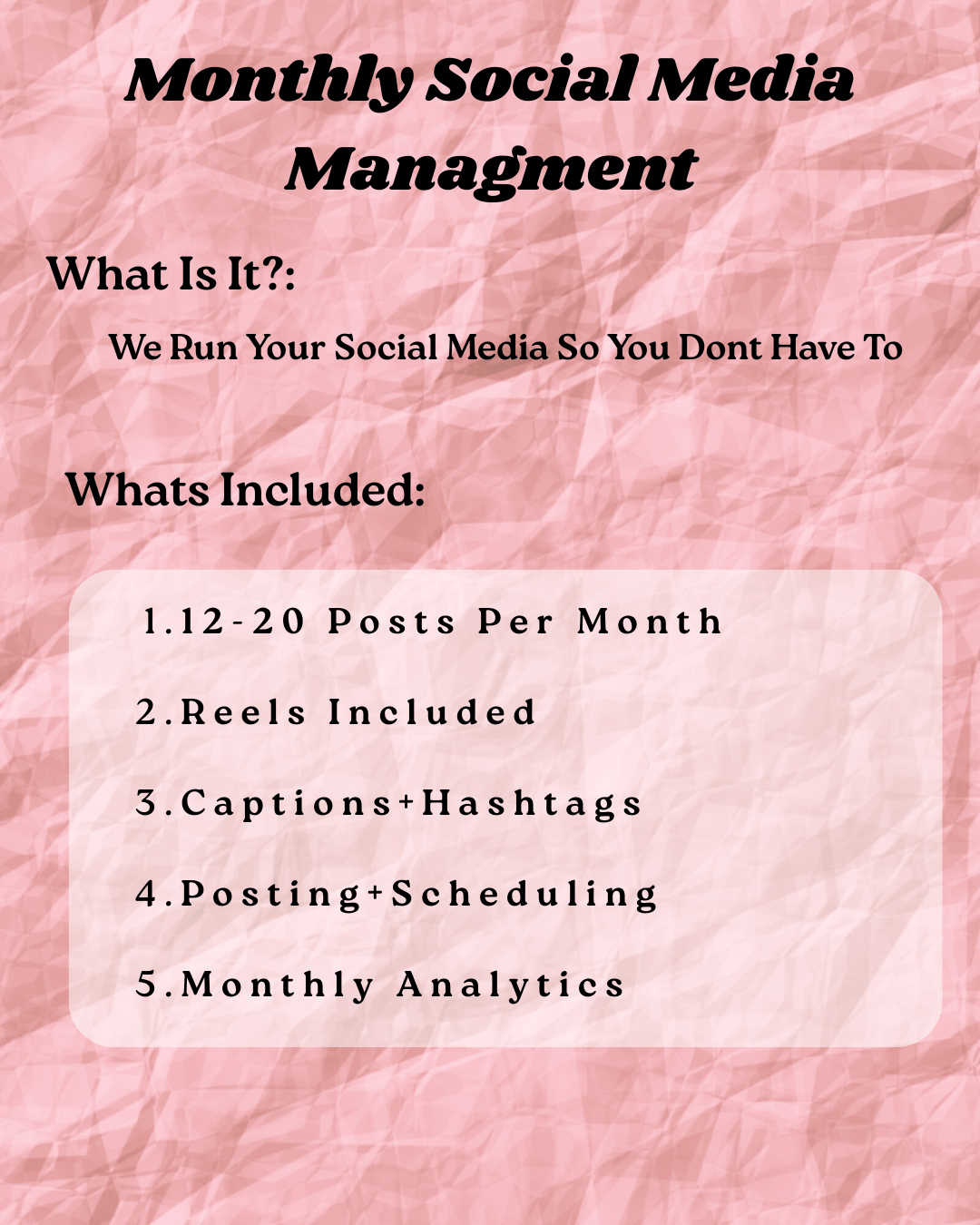 Monthly Social Media Managment

What Is It?:

We Run Your Social Media So You Dont Have To

Whats Included:

1.12-20 Posts Per Month

2.Reels Included

3.Captions+Hashtags

4.Posting+Scheduling

5.Monthly Analytics